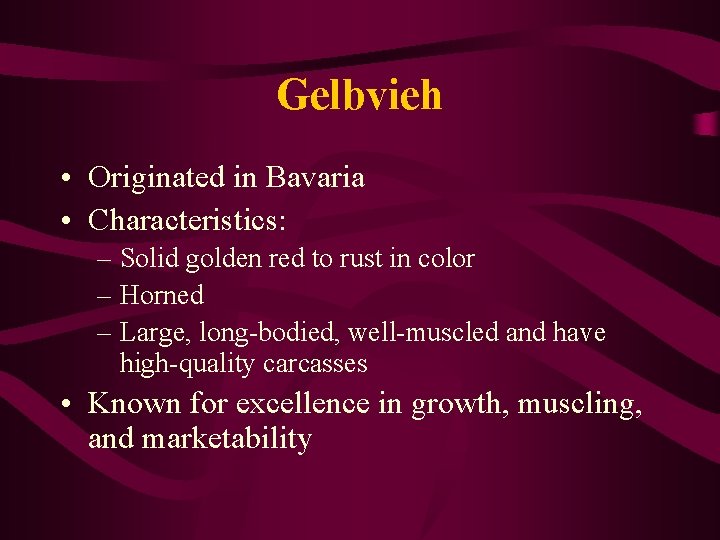 Gelbvieh

• Originated in Bavaria
• Characteristics:
– Solid golden red to rust in color
– Horned
– Large, long-bodied, well-muscled and have high-quality carcasses
• Known for excellence in growth, muscling, and marketability